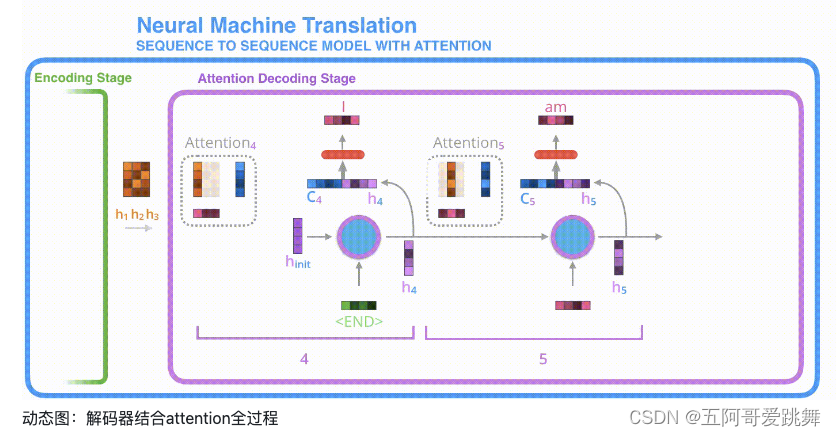 Neural Machine Translation
SEQUENCE TO SEQUENCE MODEL WITH ATTENTION

Encoding Stage

Attention Decoding Stage

$h_1$ $h_2$ $h_3$

Attention$_4$

I

$C_4$ $h_4$

$h_{init}$

$h_4$

<END>

4

Attention$_5$

am

$C_5$ $h_5$

$h_5$

5

动态图：解码器结合attention全过程

CSDN @五阿哥爱跳舞